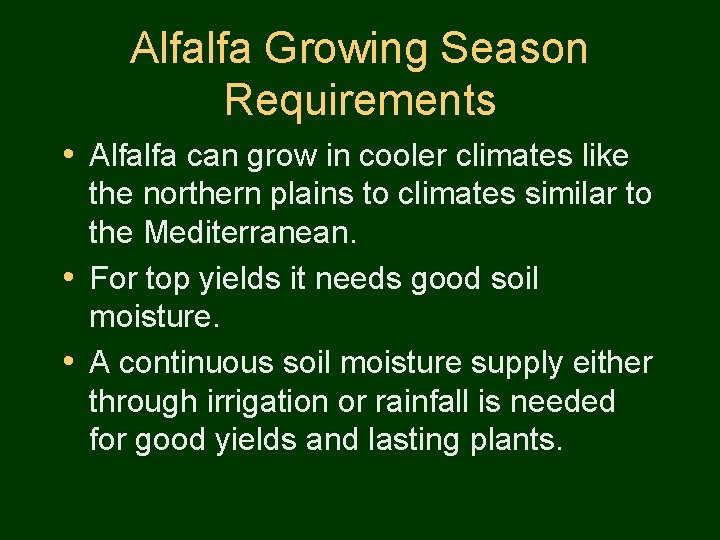 Alfalfa Growing Season Requirements

• Alfalfa can grow in cooler climates like the northern plains to climates similar to the Mediterranean.

• For top yields it needs good soil moisture.

• A continuous soil moisture supply either through irrigation or rainfall is needed for good yields and lasting plants.